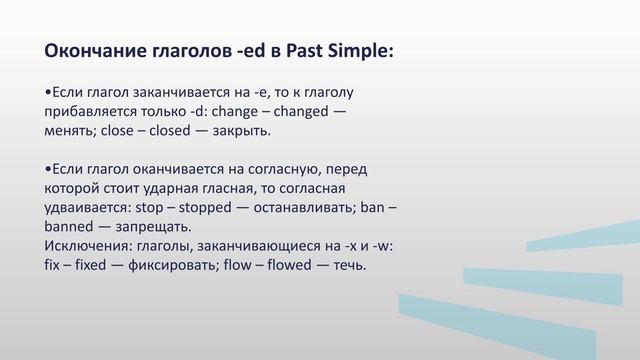 Окончание глаголов -ed в Past Simple:

•Если глагол заканчивается на -e, то к глаголу прибавляется только -d: change – changed — менять; close – closed — закрыть.

•Если глагол оканчивается на согласную, перед которой стоит ударная гласная, то согласная удваивается: stop – stopped — останавливать; ban – banned — запрещать.
Исключения: глаголы, заканчивающиеся на -x и -w: fix – fixed — фиксировать; flow – flowed — течь.